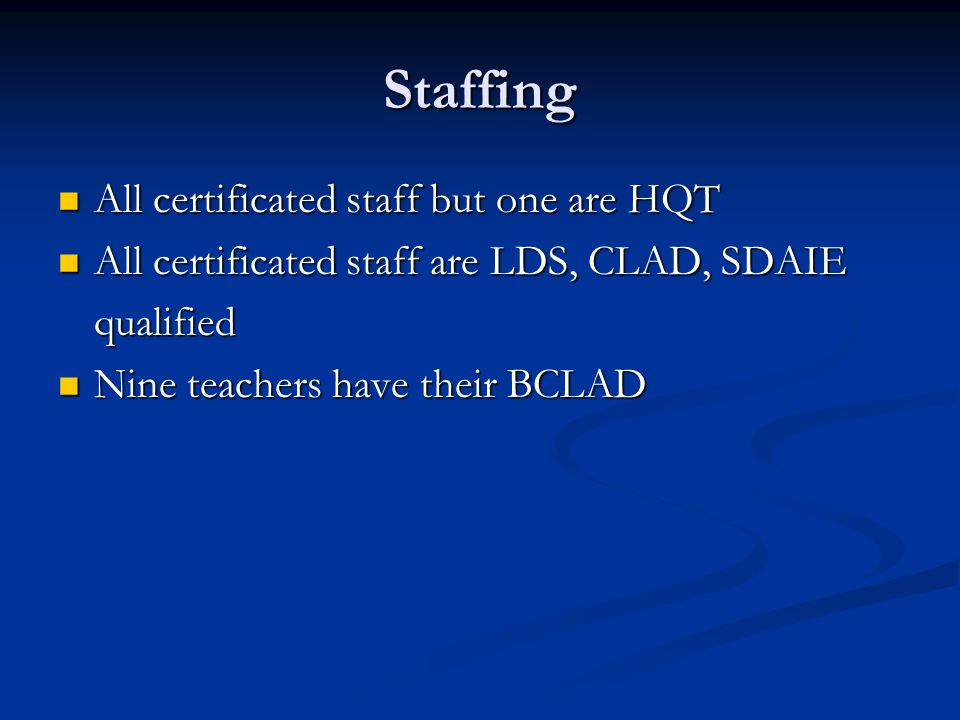 Staffing

All certificated staff but one are HQT

All certificated staff are LDS, CLAD, SDAIE qualified

Nine teachers have their BCLAD